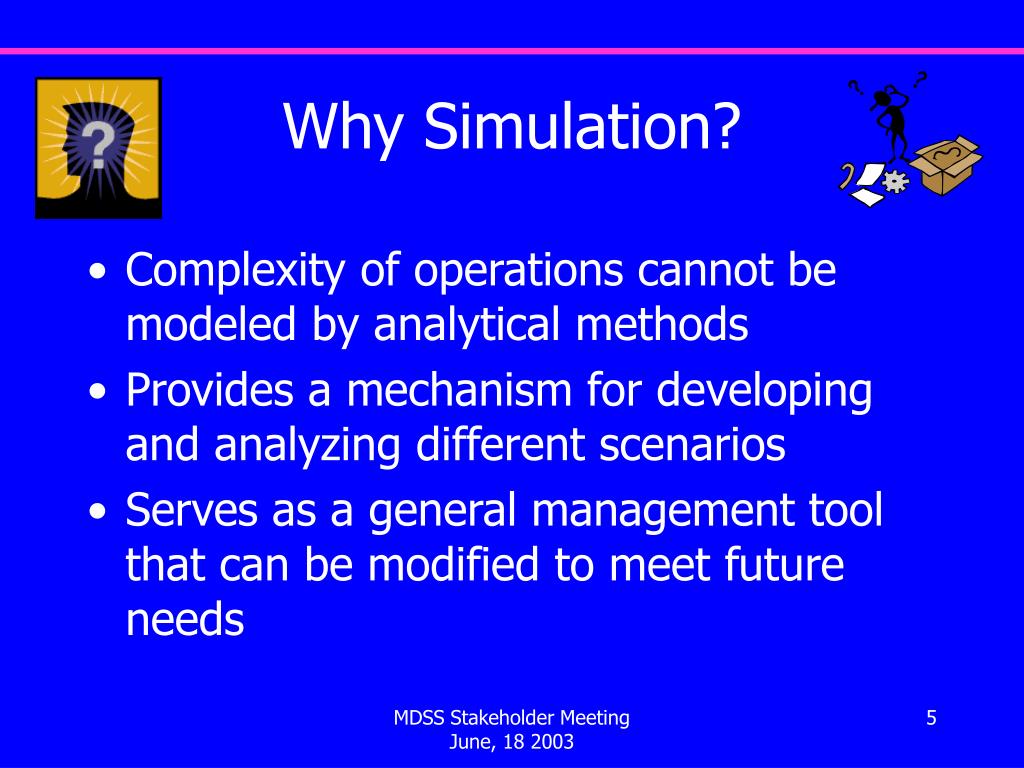 Why Simulation?

• Complexity of operations cannot be modeled by analytical methods
• Provides a mechanism for developing and analyzing different scenarios
• Serves as a general management tool that can be modified to meet future needs

MDSS Stakeholder Meeting
June, 18 2003

5